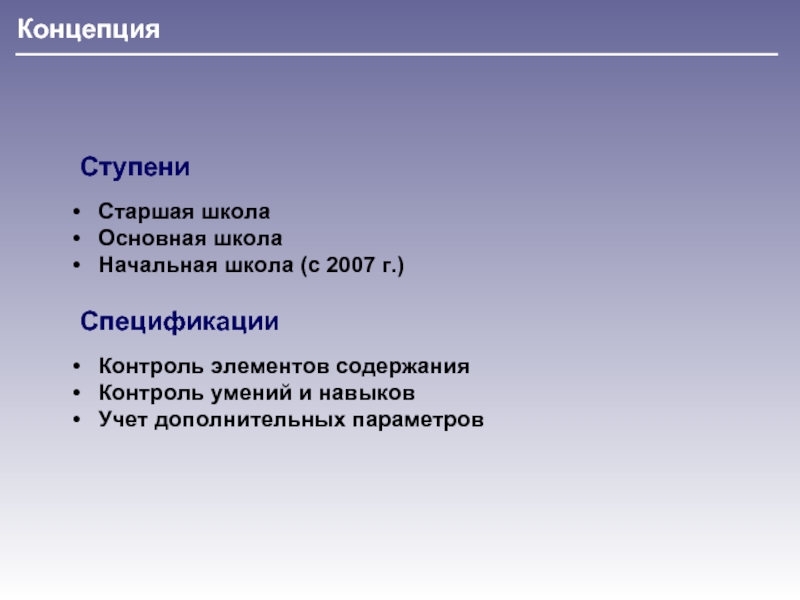 Концепция

Ступени

• Старшая школа
• Основная школа
• Начальная школа (с 2007 г.)

Спецификации

• Контроль элементов содержания
• Контроль умений и навыков
• Учет дополнительных параметров